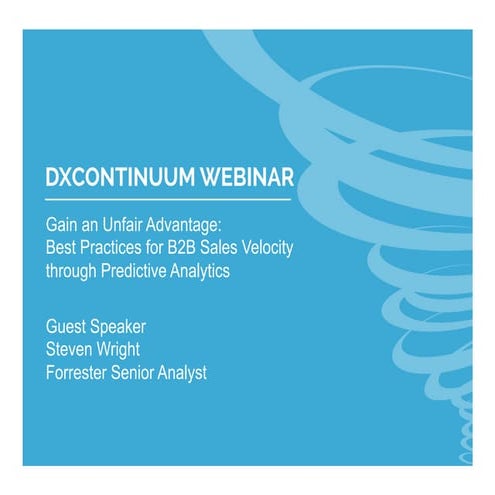 DXCONTINUUM WEBINAR

Gain an Unfair Advantage:
Best Practices for B2B Sales Velocity through Predictive Analytics

Guest Speaker
Steven Wright
Forrester Senior Analyst